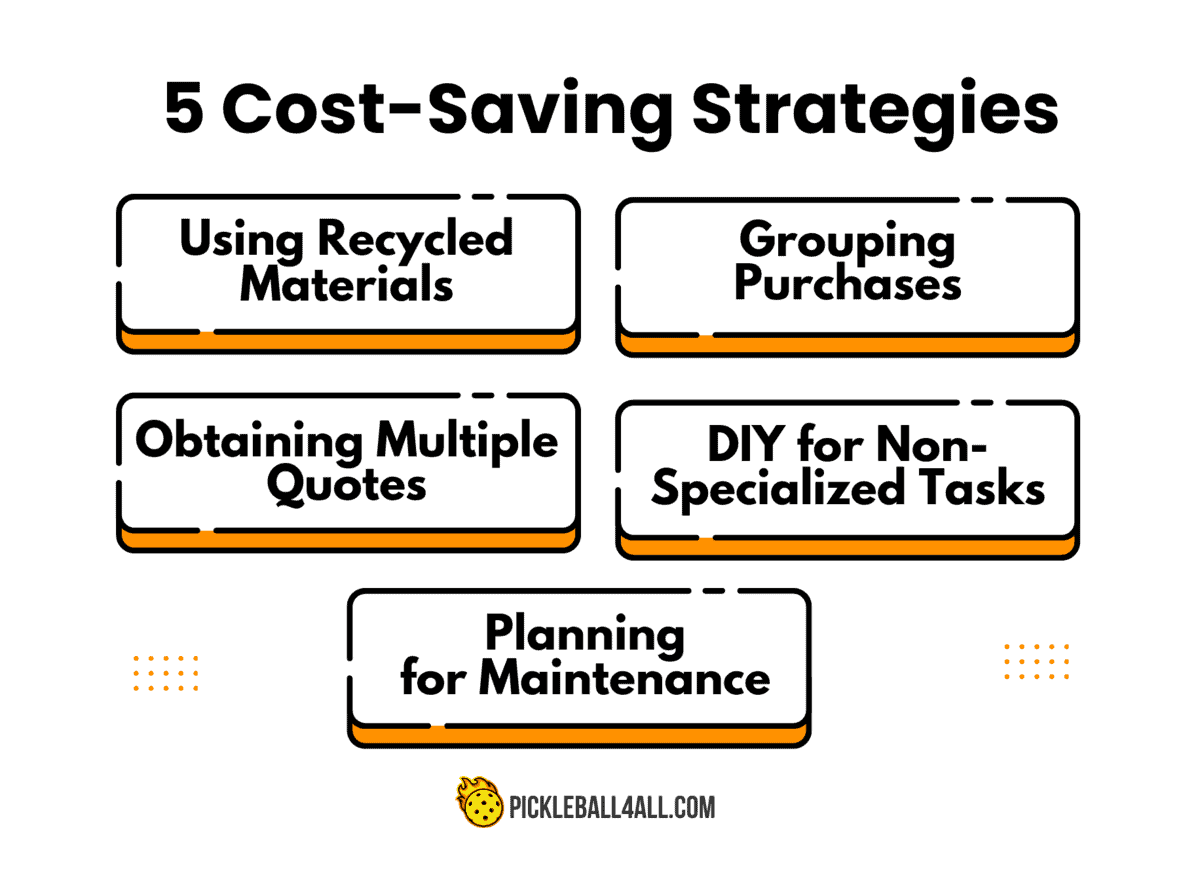 5 Cost-Saving Strategies

Using Recycled Materials

Grouping Purchases

Obtaining Multiple Quotes

DIY for Non-Specialized Tasks

Planning for Maintenance

PICKLEBALL4ALL.COM